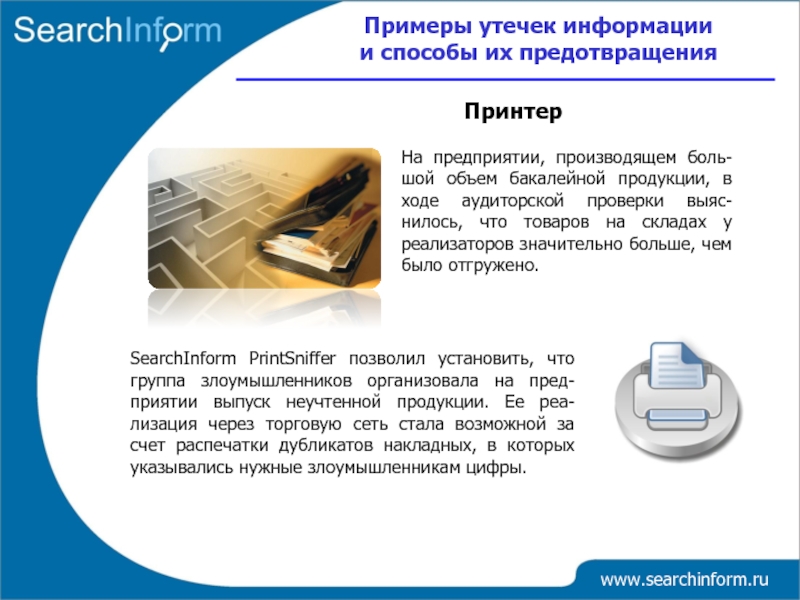 SearchInform

Примеры утечек информации и способы их предотвращения

Принтер

На предприятии, производящем большой объем бакалейной продукции, в ходе аудиторской проверки выяснилось, что товаров на складах у реализаторов значительно больше, чем было отгружено.

SearchInform PrintSniffer позволил установить, что группа злоумышленников организовала на предприятии выпуск неучтенной продукции. Ее реализация через торговую сеть стала возможной за счет распечатки дубликатов накладных, в которых указывались нужные злоумышленникам цифры.

www.searchinform.ru